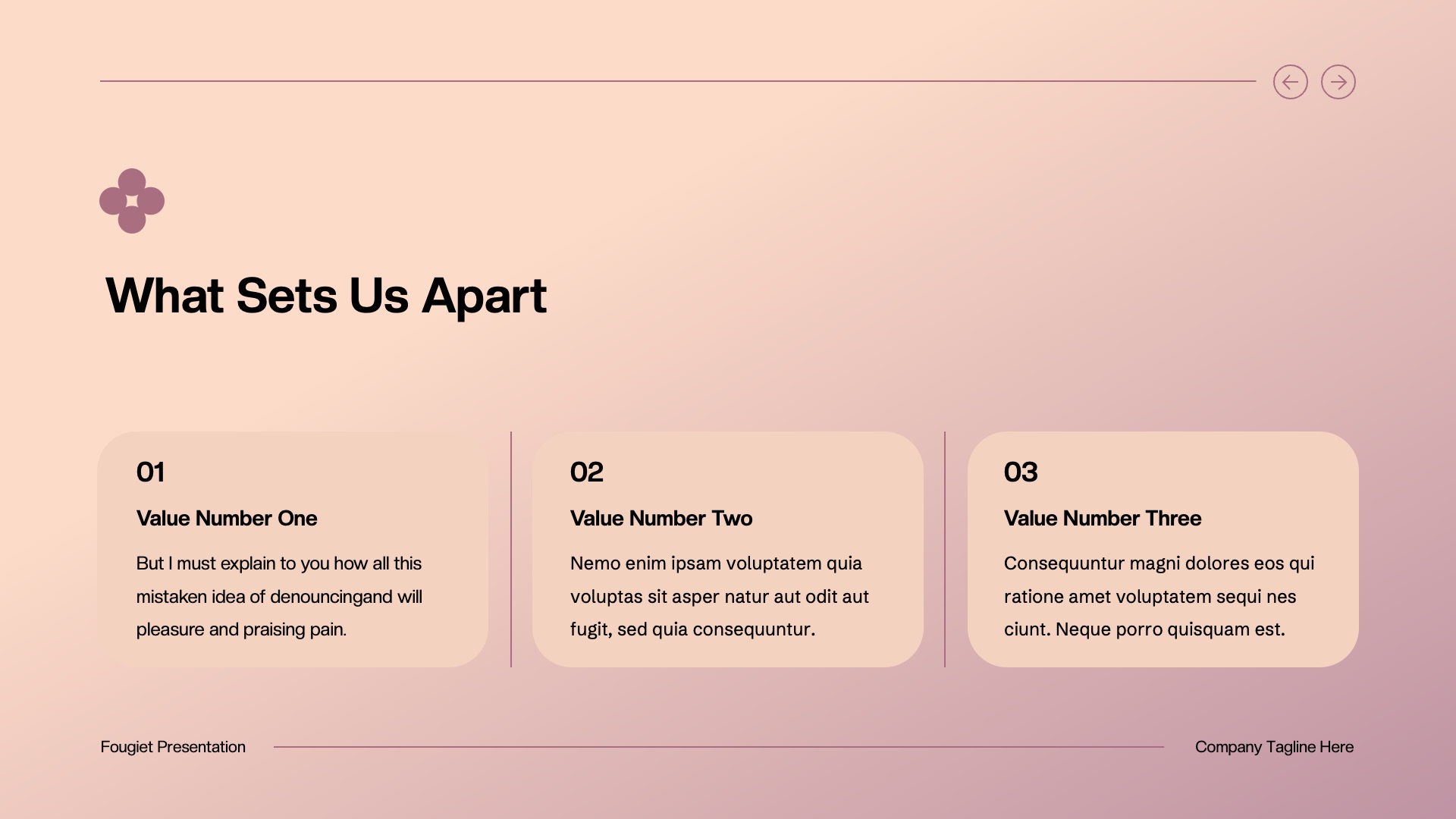 What Sets Us Apart

01

Value Number One

But I must explain to you how all this mistaken idea of denouncingand will pleasure and praising pain.

02

Value Number Two

Nemo enim ipsam voluptatem quia voluptas sit asper natur aut odit aut fugit, sed quia consequuntur.

03

Value Number Three

Consequuntur magni dolores eos qui ratione amet voluptatem sequi nes ciunt. Neque porro quisquam est.

Fougiet Presentation

Company Tagline Here